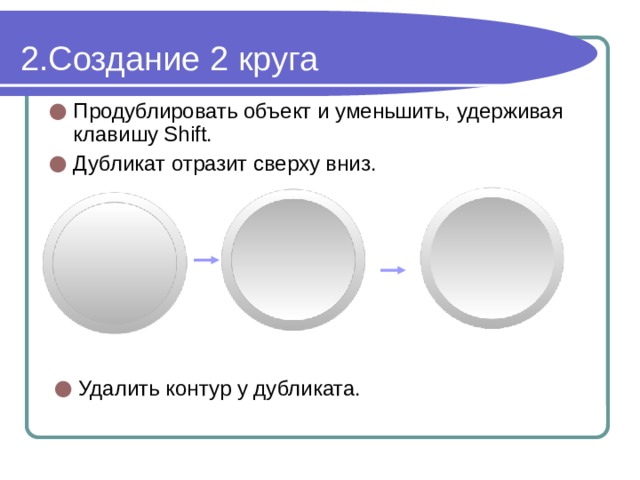 2.Создание 2 круга

Продублировать объект и уменьшить, удерживая клавишу Shift.

Дубликат отразит сверху вниз.

Удалить контур у дубликата.